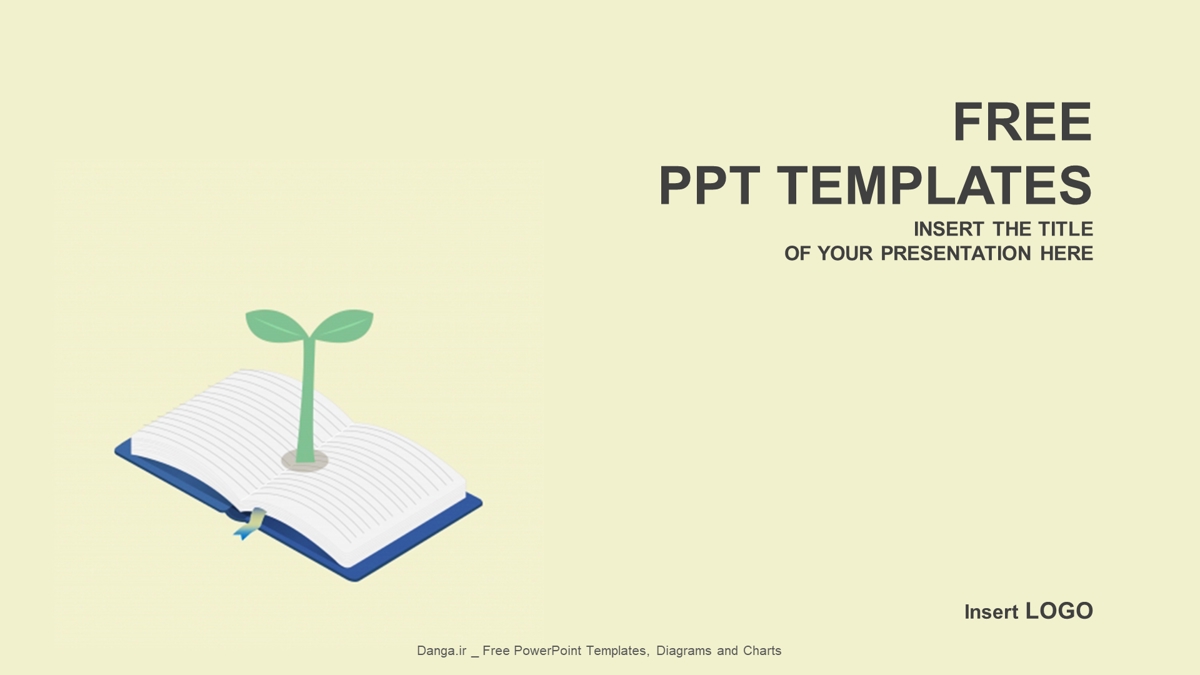 FREE
PPT TEMPLATES
INSERT THE TITLE
OF YOUR PRESENTATION HERE

Insert LOGO

Danga.ir _ Free PowerPoint Templates, Diagrams and Charts